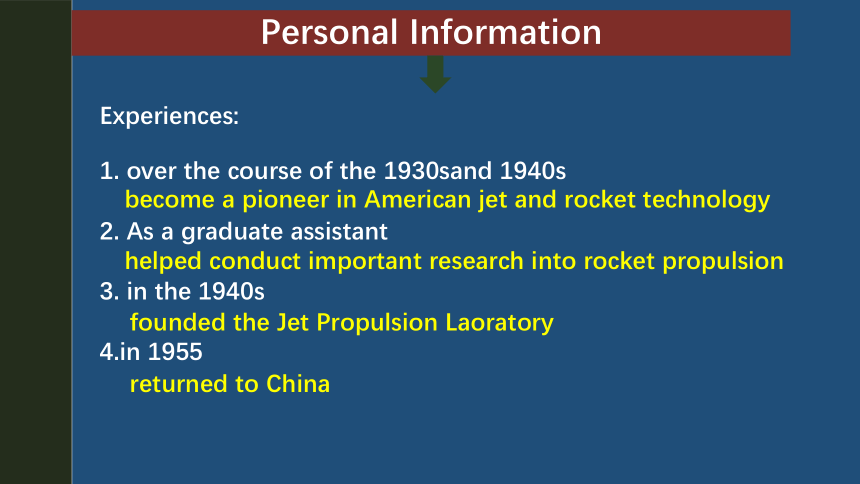 Personal Information

Experiences:

1. over the course of the 1930sand 1940s
become a pioneer in American jet and rocket technology
2. As a graduate assistant
helped conduct important research into rocket propulsion
3. in the 1940s
founded the Jet Propulsion Laoratory
4.in 1955
returned to China